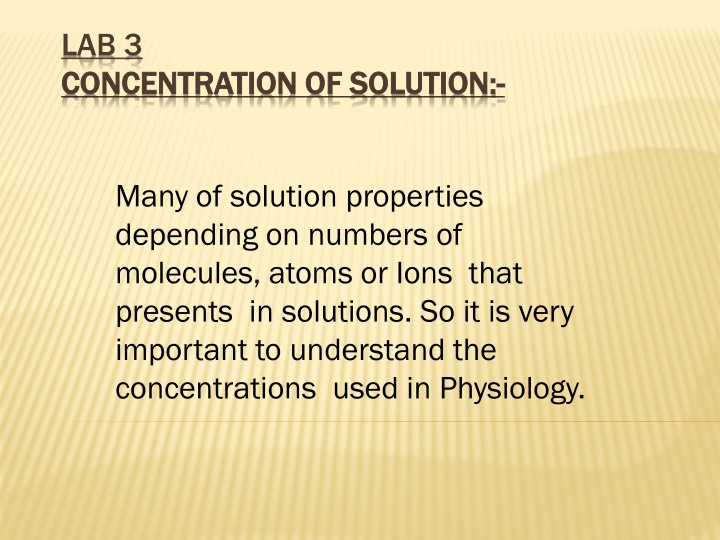 LAB 3
CONCENTRATION OF SOLUTION:-

Many of solution properties depending on numbers of molecules, atoms or Ions that presents in solutions. So it is very important to understand the concentrations used in Physiology.